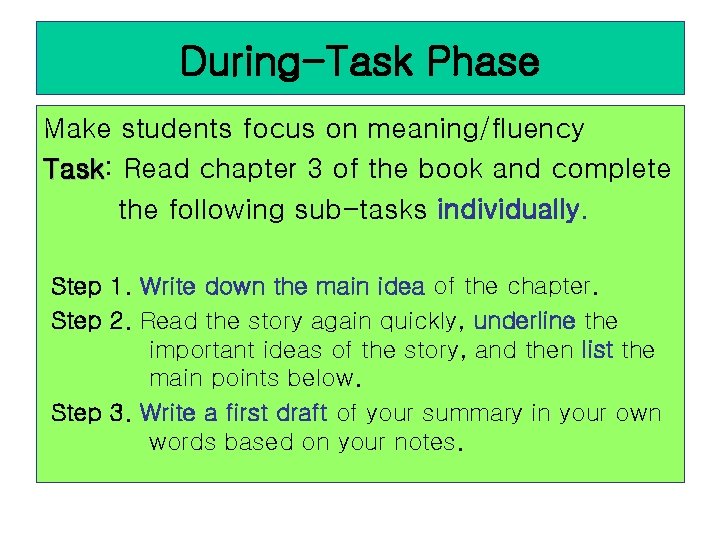 During-Task Phase

Make students focus on meaning/fluency

Task: Read chapter 3 of the book and complete the following sub-tasks individually.

Step 1. Write down the main idea of the chapter.

Step 2. Read the story again quickly, underline the important ideas of the story, and then list the main points below.

Step 3. Write a first draft of your summary in your own words based on your notes.